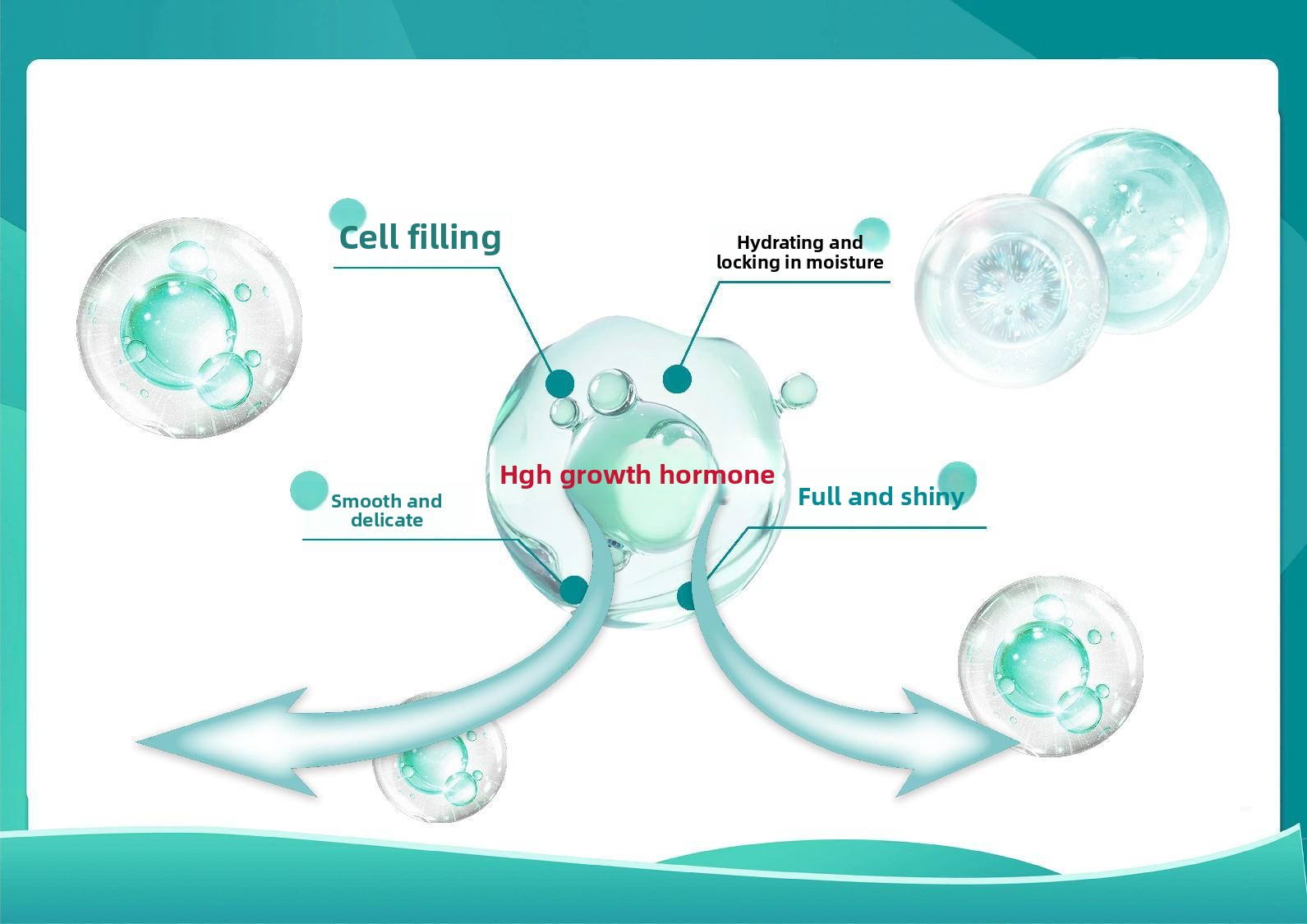 Cell filling

Hydrating and locking in moisture

Hgh growth hormone

Smooth and delicate

Full and shiny